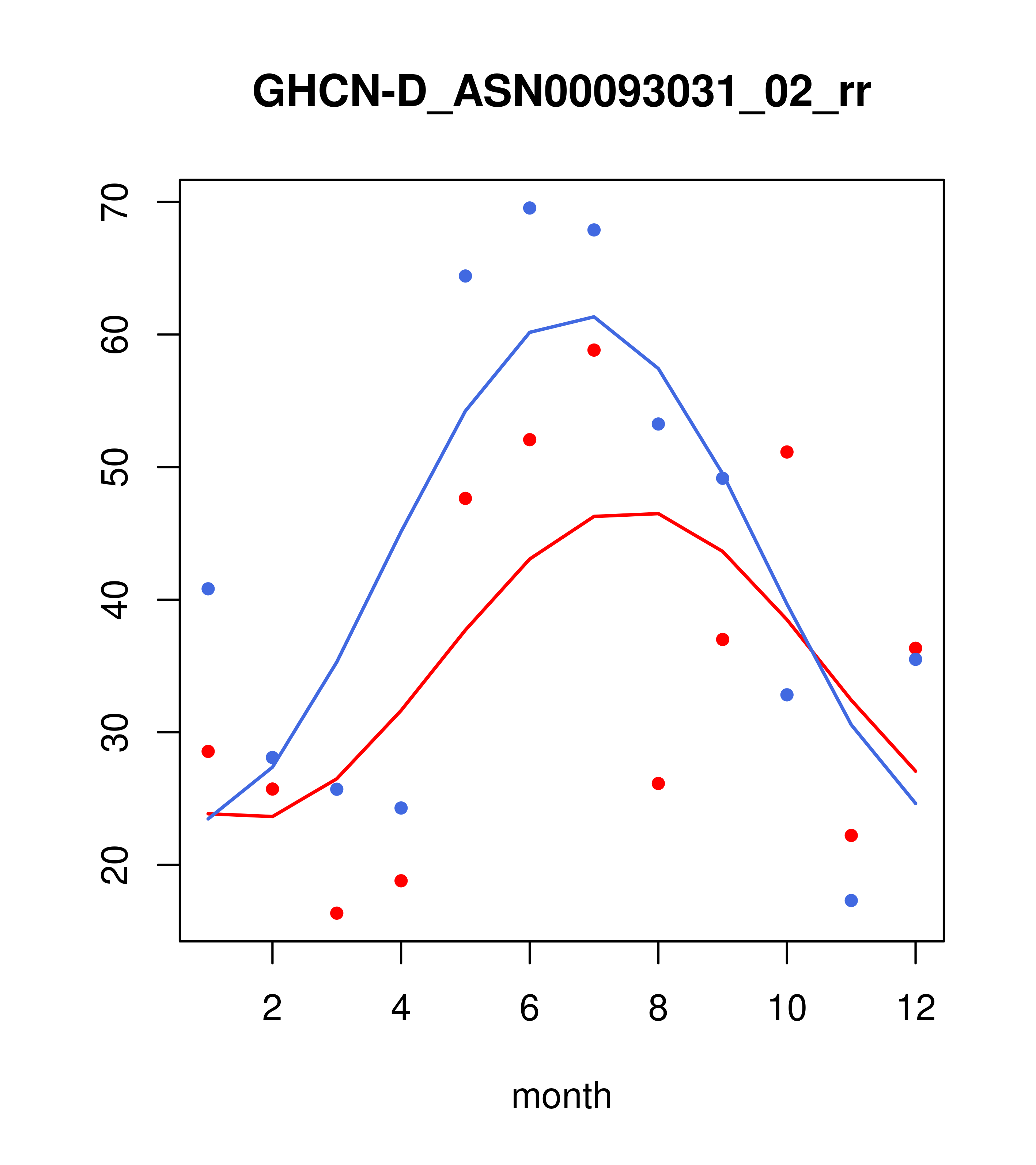 GHCN-D_ASN00093031_02_rr

70
60
50
40
30
20

2
4
6
8
10
12

month